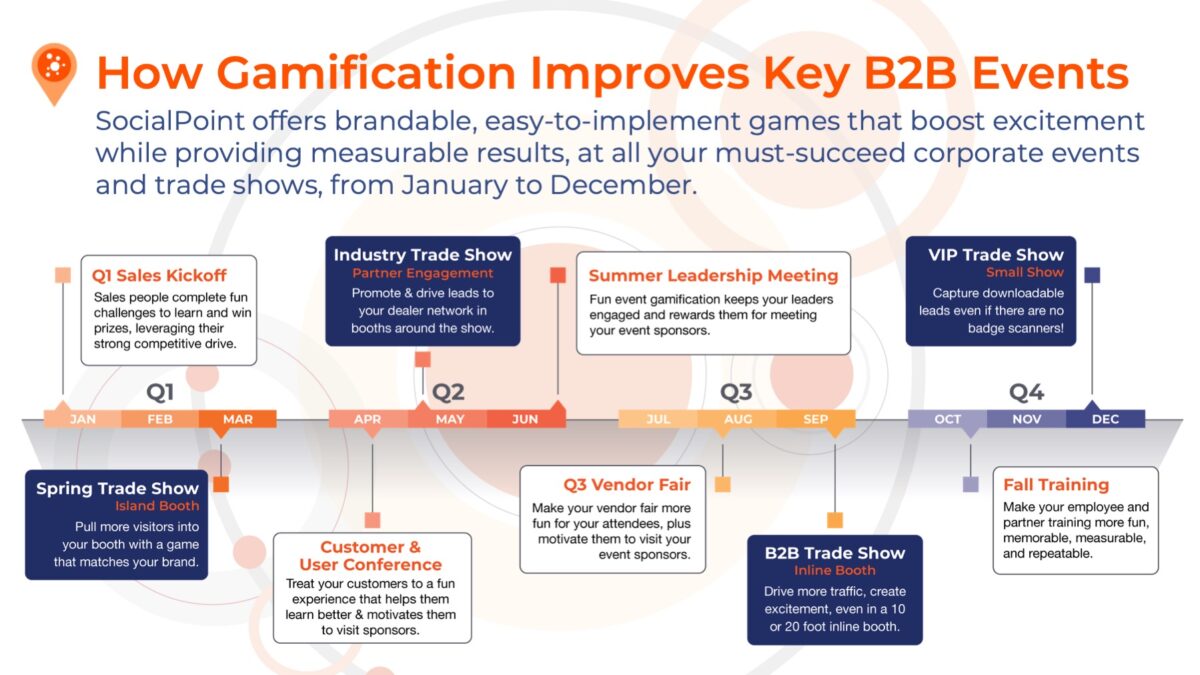 How Gamification Improves Key B2B Events

SocialPoint offers brandable, easy-to-implement games that boost excitement while providing measurable results, at all your must-succeed corporate events and trade shows, from January to December.

Q1 Sales Kickoff
Sales people complete fun challenges to learn and win prizes, leveraging their strong competitive drive.

Industry Trade Show
Partner Engagement
Promote & drive leads to your dealer network in booths around the show.

Summer Leadership Meeting
Fun event gamification keeps your leaders engaged and rewards them for meeting your event sponsors.

VIP Trade Show
Small Show
Capture downloadable leads even if there are no badge scanners!

Q1
JAN FEB MAR

Q2
APR MAY JUN

Q3
JUL AUG SEP

Q4
OCT NOV DEC

Spring Trade Show
Island Booth
Pull more visitors into your booth with a game that matches your brand.

Customer & User Conference
Treat your customers to a fun experience that helps them learn better & motivates them to visit sponsors.

Q3 Vendor Fair
Make your vendor fair more fun for your attendees, plus motivate them to visit your event sponsors.

B2B Trade Show
Inline Booth
Drive more traffic, create excitement, even in a 10 or 20 foot inline booth.

Fall Training
Make your employee and partner training more fun, memorable, measurable, and repeatable.